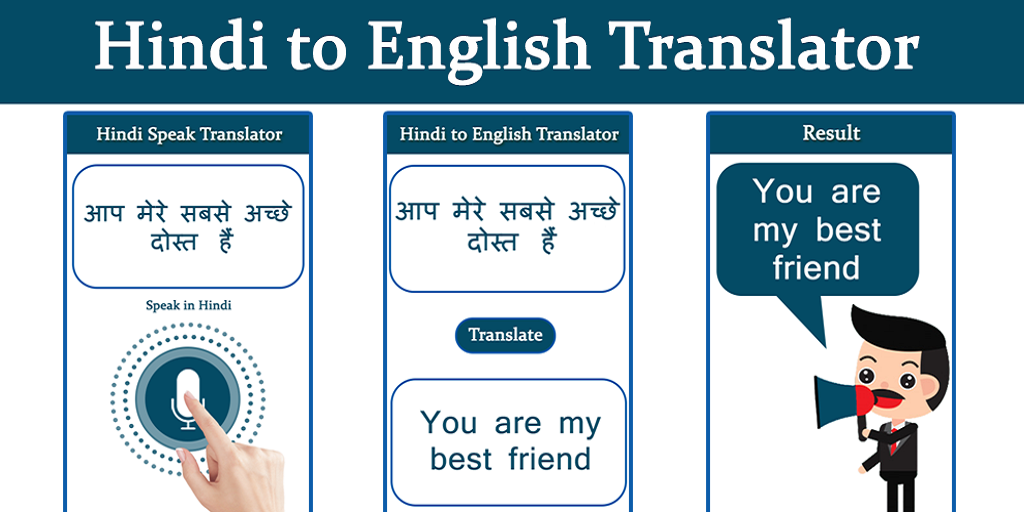 Hindi to English Translator

Hindi Speak Translator

आप मेरे सबसे अच्छे दोस्त हैं

Speak in Hindi

Hindi to English Translator

आप मेरे सबसे अच्छे दोस्त हैं

Translate

You are my best friend

Result

You are my best friend